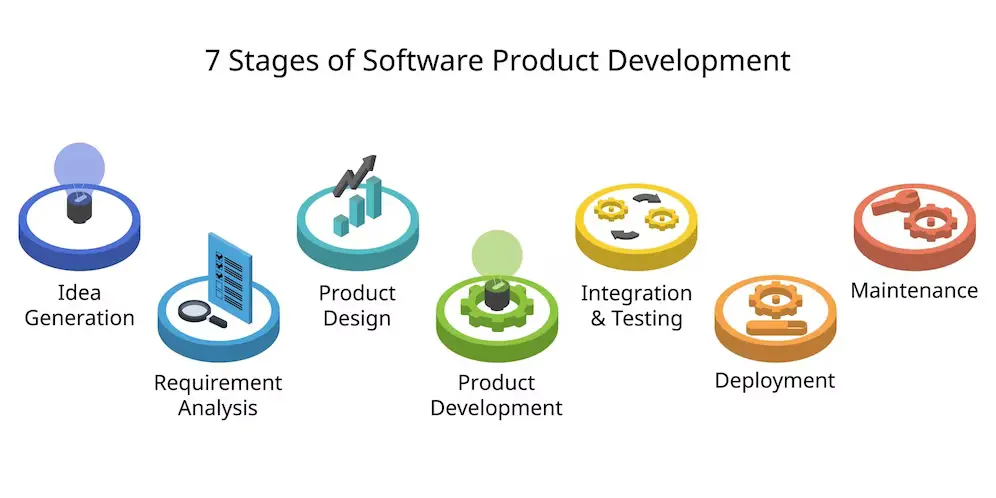 7 Stages of Software Product Development

Idea Generation

Requirement Analysis

Product Design

Product Development

Integration & Testing

Deployment

Maintenance